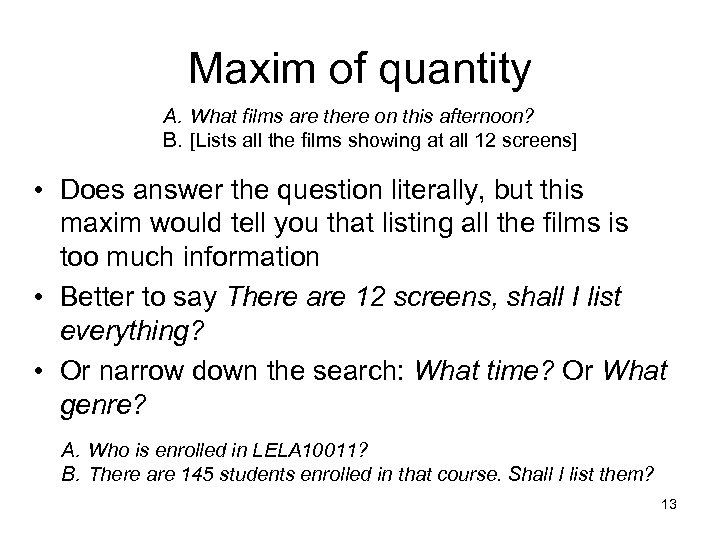 Maxim of quantity

A. What films are there on this afternoon?
B. [Lists all the films showing at all 12 screens]

• Does answer the question literally, but this maxim would tell you that listing all the films is too much information
• Better to say There are 12 screens, shall I list everything?
• Or narrow down the search: What time? Or What genre?

A. Who is enrolled in LELA10011?
B. There are 145 students enrolled in that course. Shall I list them?

13